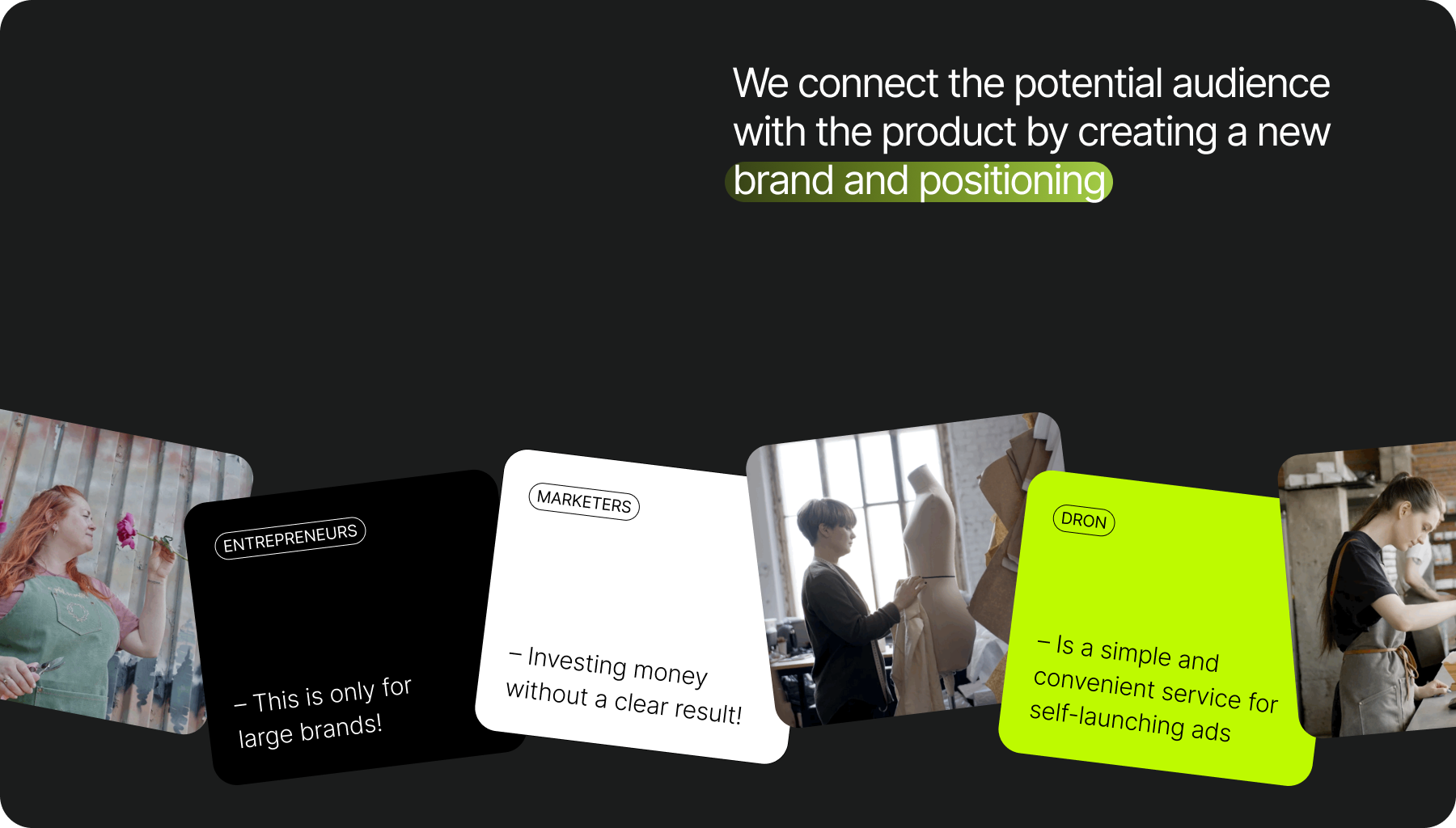 We connect the potential audience with the product by creating a new brand and positioning

ENTREPRENEURS

– This is only for large brands!

MARKETERS

– Investing money without a clear result!

DRON

– Is a simple and convenient service for self-launching ads